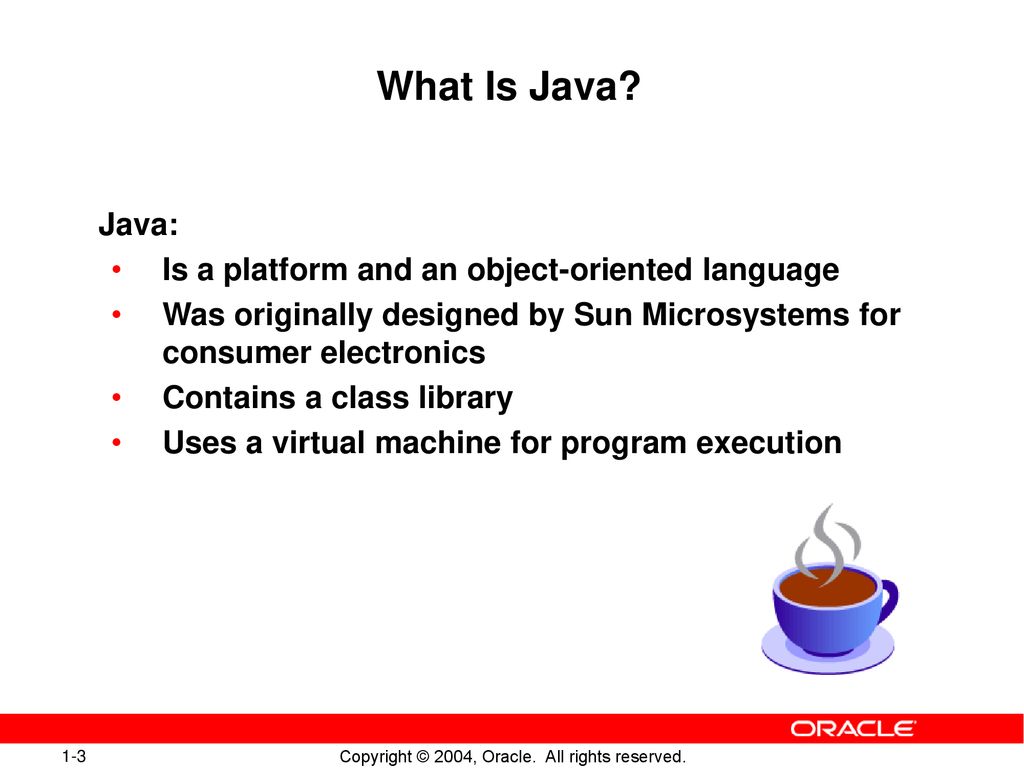 What Is Java?

Java:
• Is a platform and an object-oriented language
• Was originally designed by Sun Microsystems for consumer electronics
• Contains a class library
• Uses a virtual machine for program execution

ORACLE

1-3

Copyright © 2004, Oracle. All rights reserved.